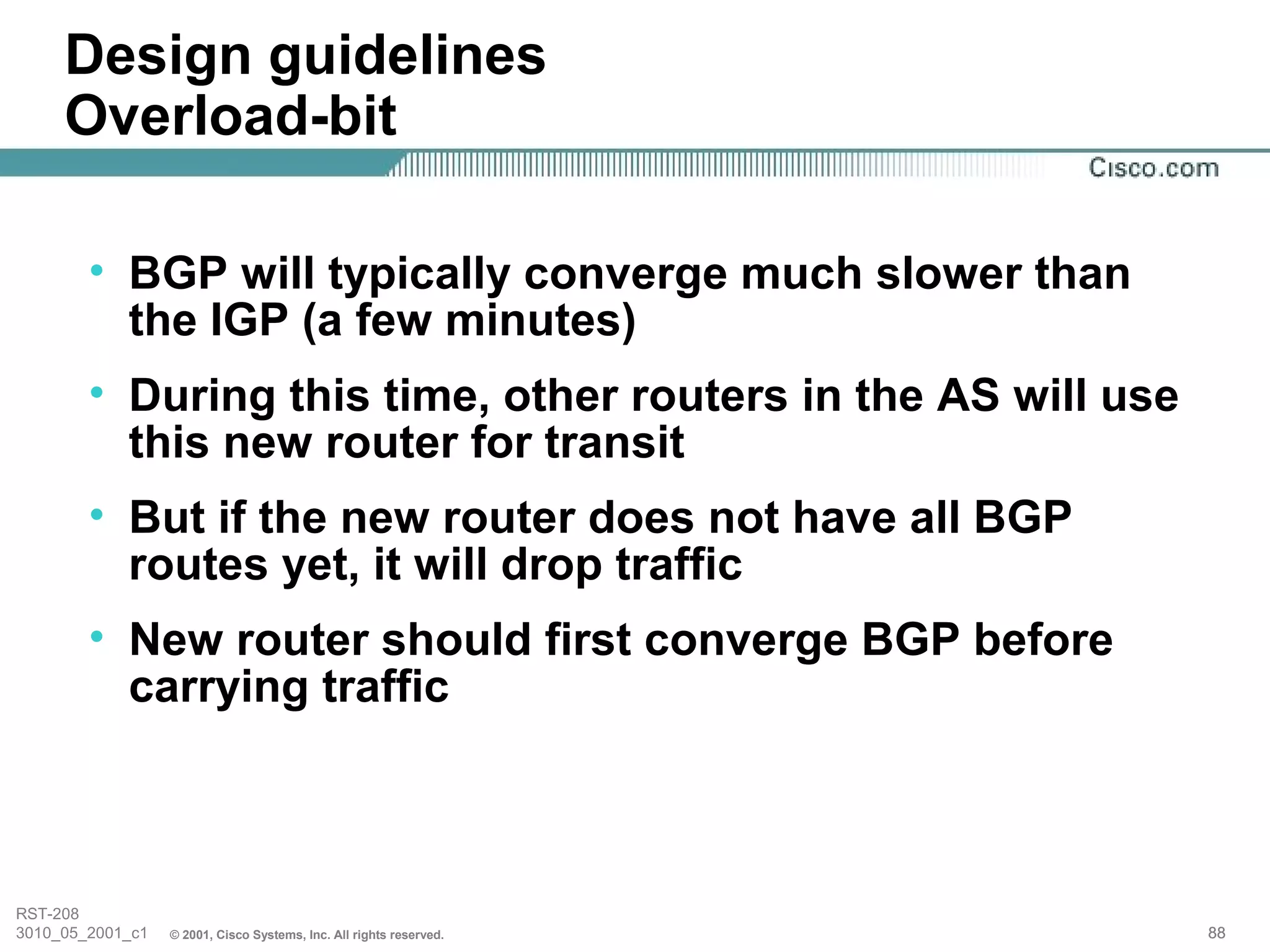 Design guidelines
Overload-bit

Cisco.com

• BGP will typically converge much slower than the IGP (a few minutes)

• During this time, other routers in the AS will use this new router for transit

• But if the new router does not have all BGP routes yet, it will drop traffic

• New router should first converge BGP before carrying traffic

RST-208
3010_05_2001_c1 © 2001, Cisco Systems, Inc. All rights reserved.

88